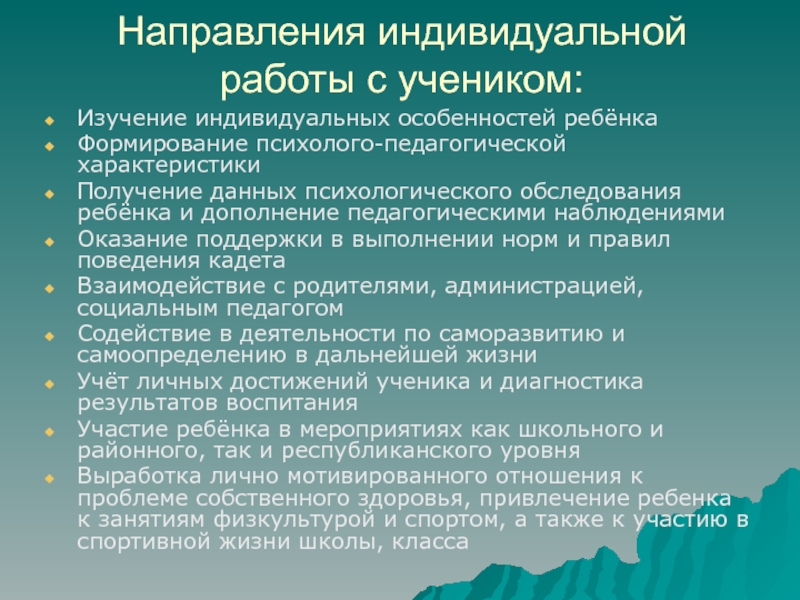 Направления индивидуальной работы с учеником:

Изучение индивидуальных особенностей ребёнка

Формирование психолого-педагогической характеристики

Получение данных психологического обследования ребёнка и дополнение педагогическими наблюдениями

Оказание поддержки в выполнении норм и правил поведения кадета

Взаимодействие с родителями, администрацией, социальным педагогом

Содействие в деятельности по саморазвитию и самоопределению в дальнейшей жизни

Учёт личных достижений ученика и диагностика результатов воспитания

Участие ребёнка в мероприятиях как школьного и районного, так и республиканского уровня

Выработка лично мотивированного отношения к проблеме собственного здоровья, привлечение ребенка к занятиям физкультурой и спортом, а также к участию в спортивной жизни школы, класса